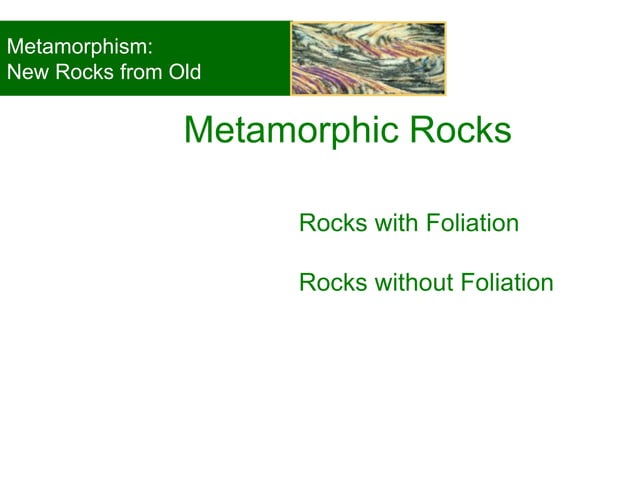 Metamorphism:
New Rocks from Old

Metamorphic Rocks

Rocks with Foliation

Rocks without Foliation